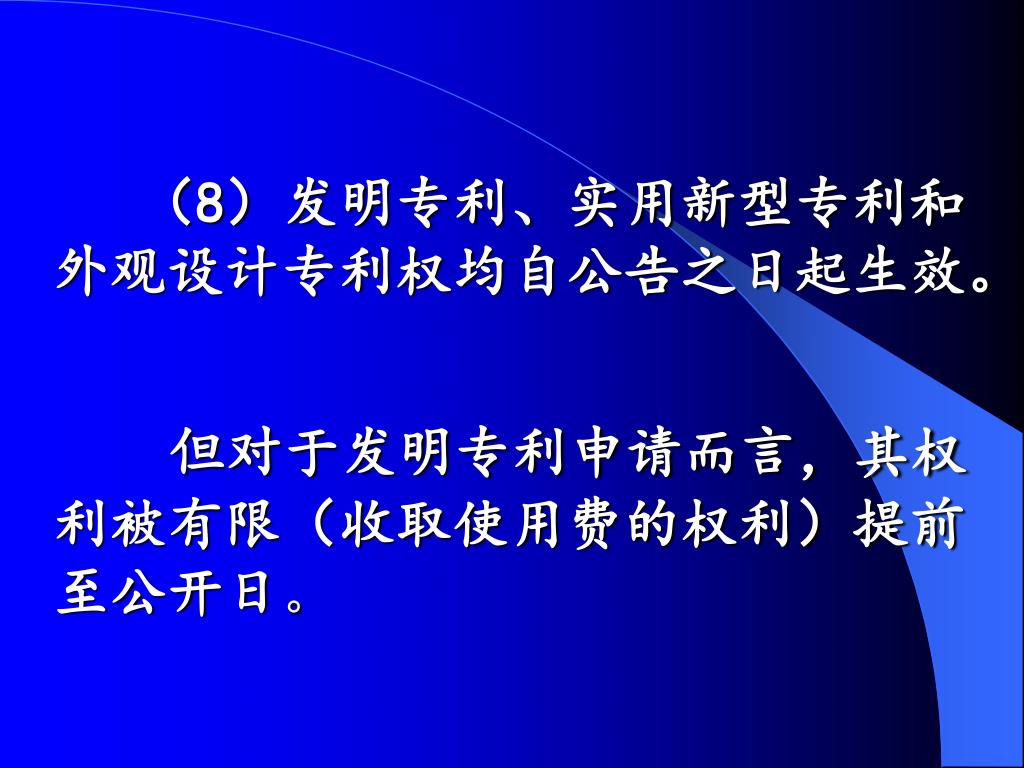 （8）发明专利、实用新型专利和外观设计专利权均自公告之日起生效。

但对于发明专利申请而言，其权利被有限（收取使用费的权利）提前至公开日。